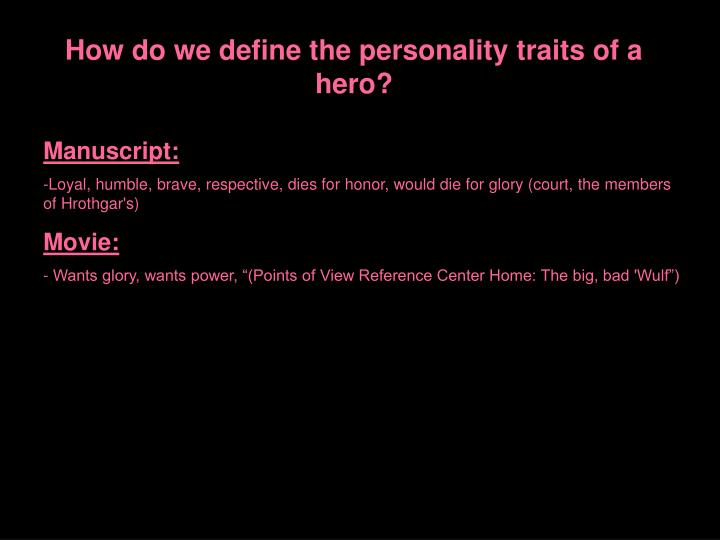 How do we define the personality traits of a hero?

Manuscript:

-Loyal, humble, brave, respective, dies for honor, would die for glory (court, the members of Hrothgar's)

Movie:

- Wants glory, wants power, “(Points of View Reference Center Home: The big, bad 'Wulf”)